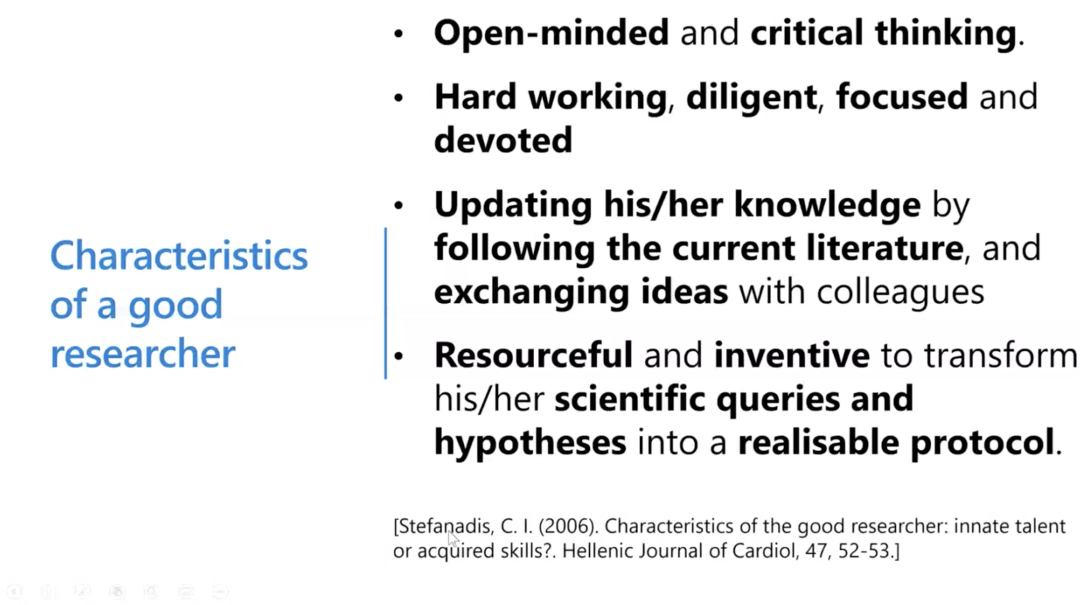 Characteristics of a good researcher

• Open-minded and critical thinking.

• Hard working, diligent, focused and devoted

• Updating his/her knowledge by following the current literature, and exchanging ideas with colleagues

• Resourceful and inventive to transform his/her scientific queries and hypotheses into a realisable protocol.

[Stefanadis, C. I. (2006). Characteristics of the good researcher: innate talent or acquired skills?. Hellenic Journal of Cardiol, 47, 52-53.]